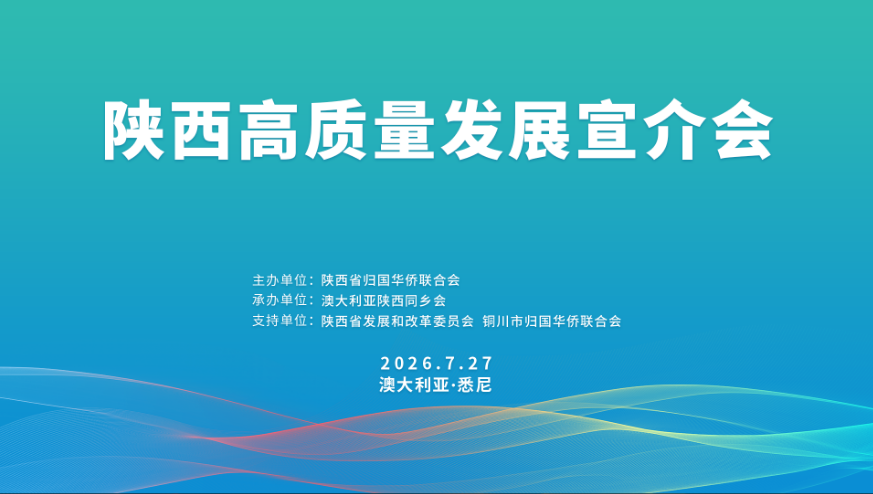 陕西高质量发展宣介会

主办单位：陕西省归国华侨联合会
承办单位：澳大利亚陕西同乡会
支持单位：陕西省发展和改革委员会 铜川市归国华侨联合会

2026.7.27
澳大利亚·悉尼